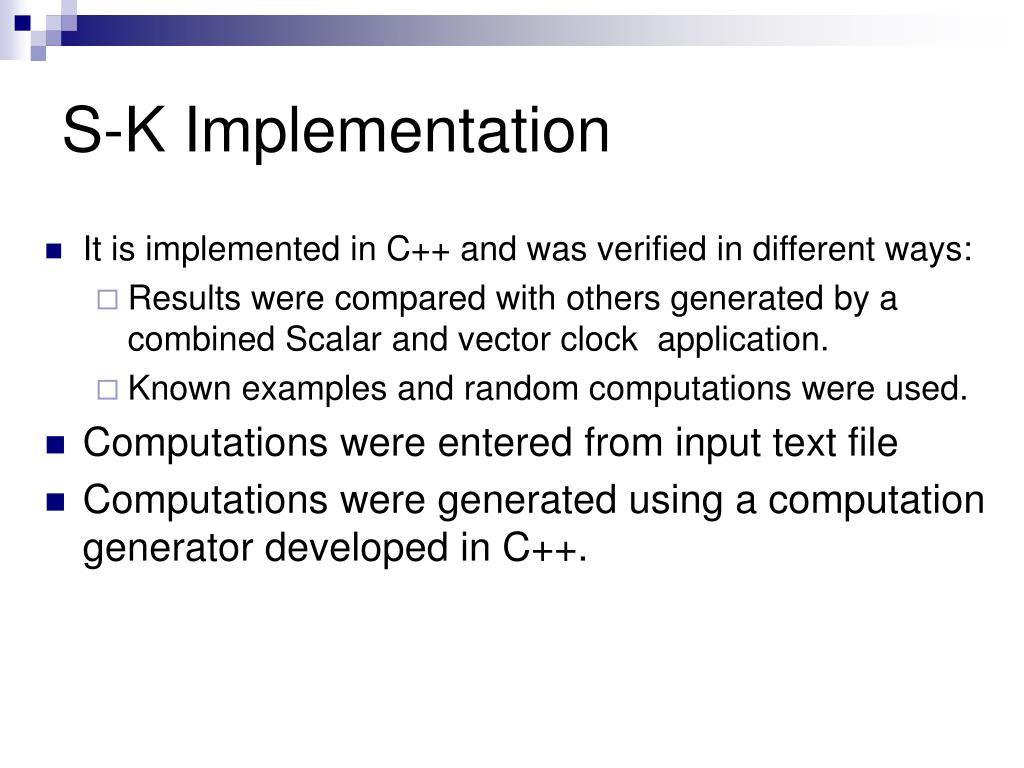 S-K Implementation

It is implemented in C++ and was verified in different ways:

Results were compared with others generated by a combined Scalar and vector clock application.

Known examples and random computations were used.

Computations were entered from input text file

Computations were generated using a computation generator developed in C++.